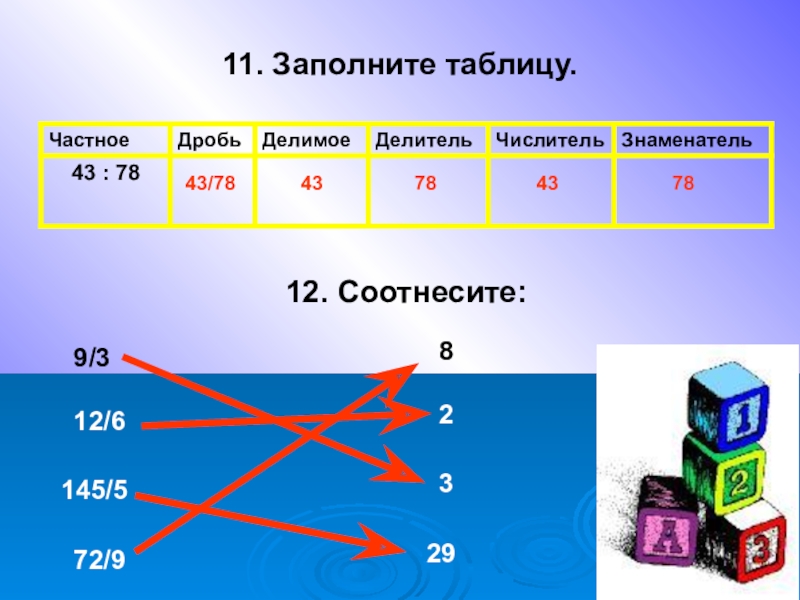 11. Заполните таблицу.

| Частное | Дробь | Делимое | Делитель | Числитель | Знаменатель |
|---|---|---|---|---|---|
| 43 : 78 | 43/78 | 43 | 78 | 43 | 78 |

12. Соотнесите:

9/3

12/6

145/5

72/9

8

2

3

29

1

2

A

3